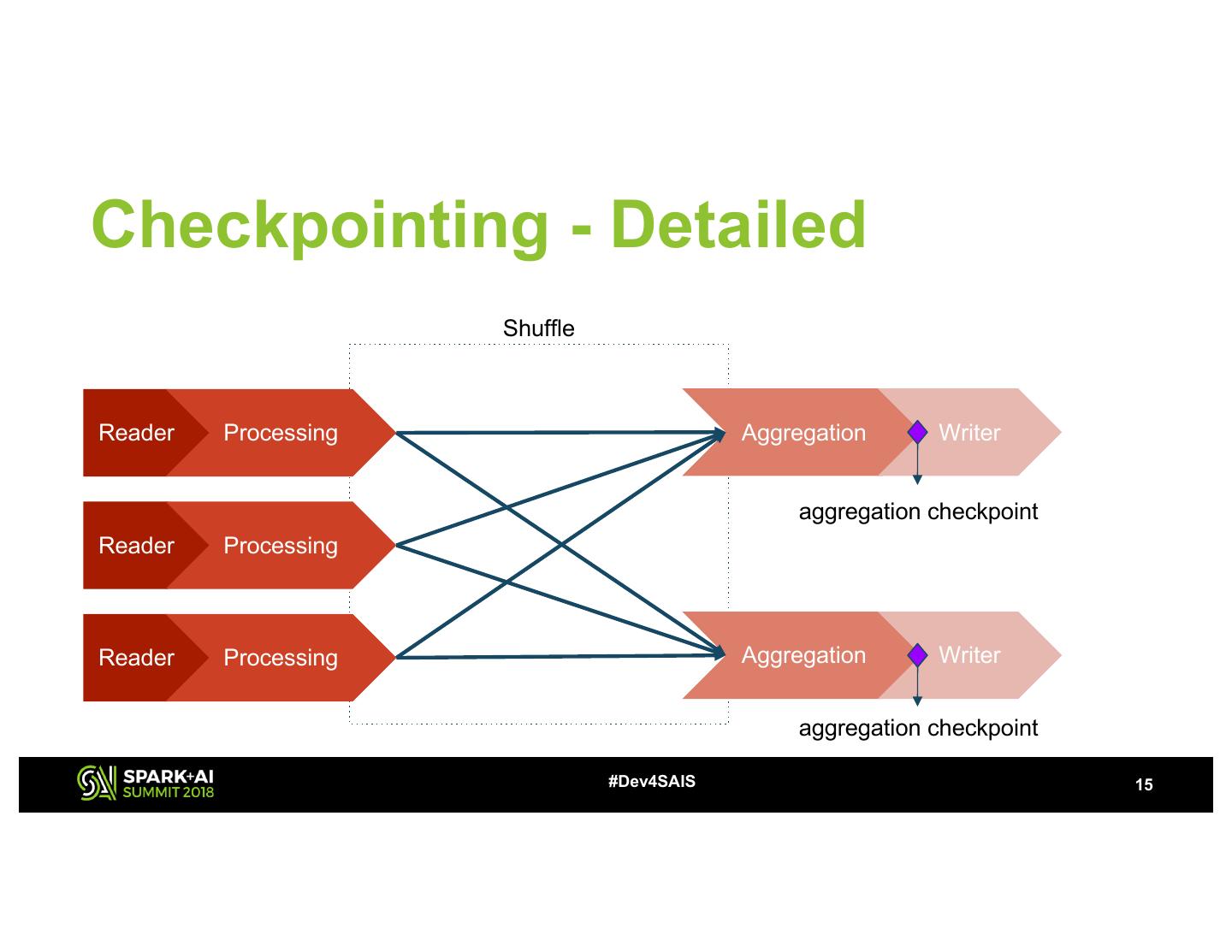 Checkpointing - Detailed

Shuffle

Reader Processing

Reader Processing

Reader Processing

Aggregation Writer

aggregation checkpoint

Aggregation Writer

aggregation checkpoint

SPARK+AI SUMMIT 2018

#Dev4SAIS

15